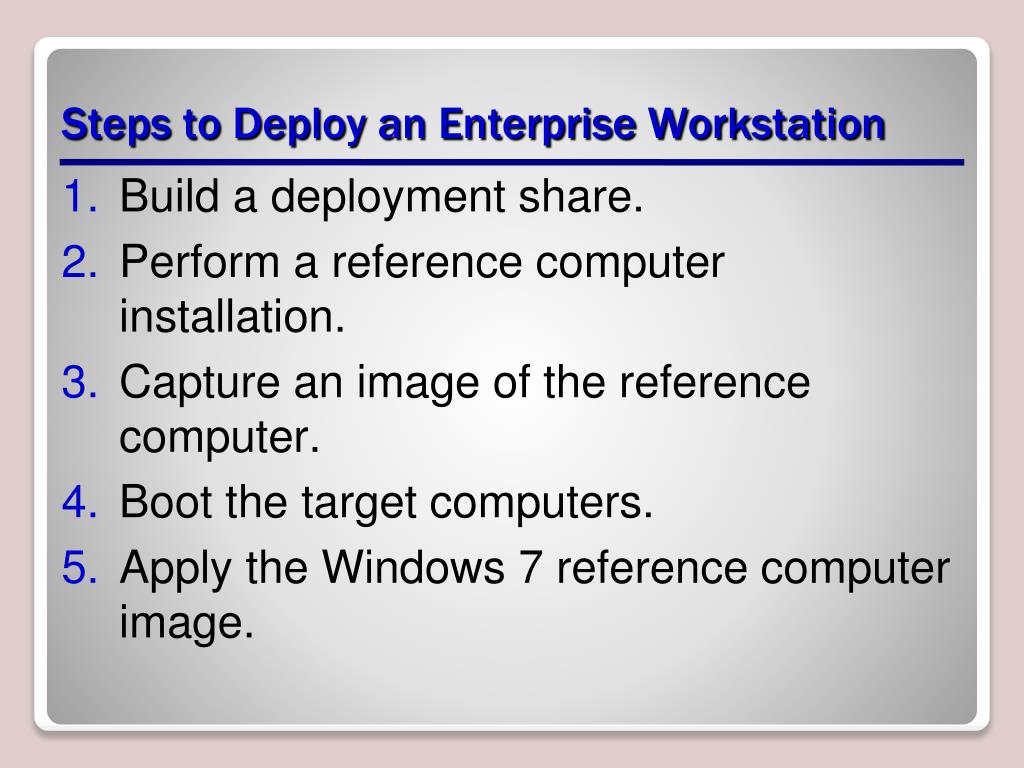 Steps to Deploy an Enterprise Workstation

1. Build a deployment share.
2. Perform a reference computer installation.
3. Capture an image of the reference computer.
4. Boot the target computers.
5. Apply the Windows 7 reference computer image.